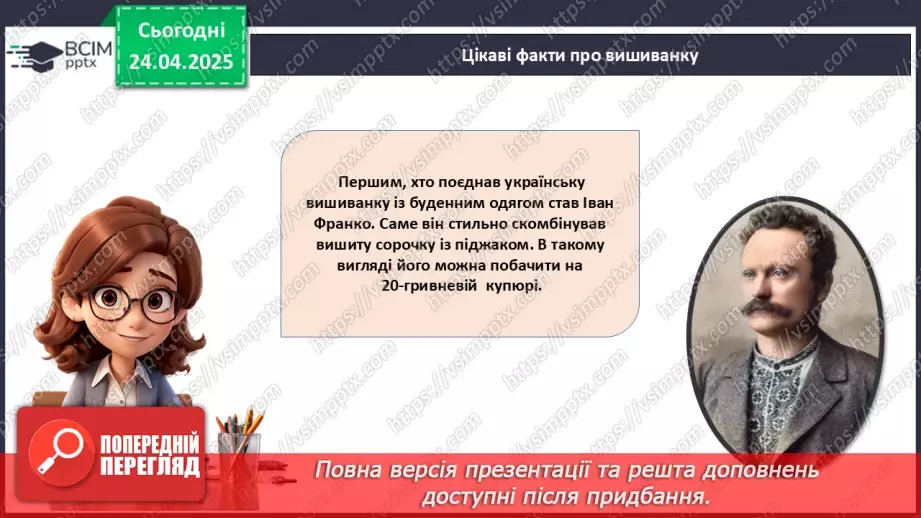 ВСІМ pptx

Сьогодні 24.04.2025

Цікаві факти про вишиванку

Першим, хто поєднав українську вишиванку із буденним одягом став Іван Франко. Саме він стильно скомбінував вишиту сорочку із піджаком. В такому вигляді його можна побачити на 20-гривневій купюрі.

ПОПЕРЕДНІЙ ПЕРЕГЛЯД

Повна версія презентації та решта доповнень доступні після придбання.

https://vsimpptx.com